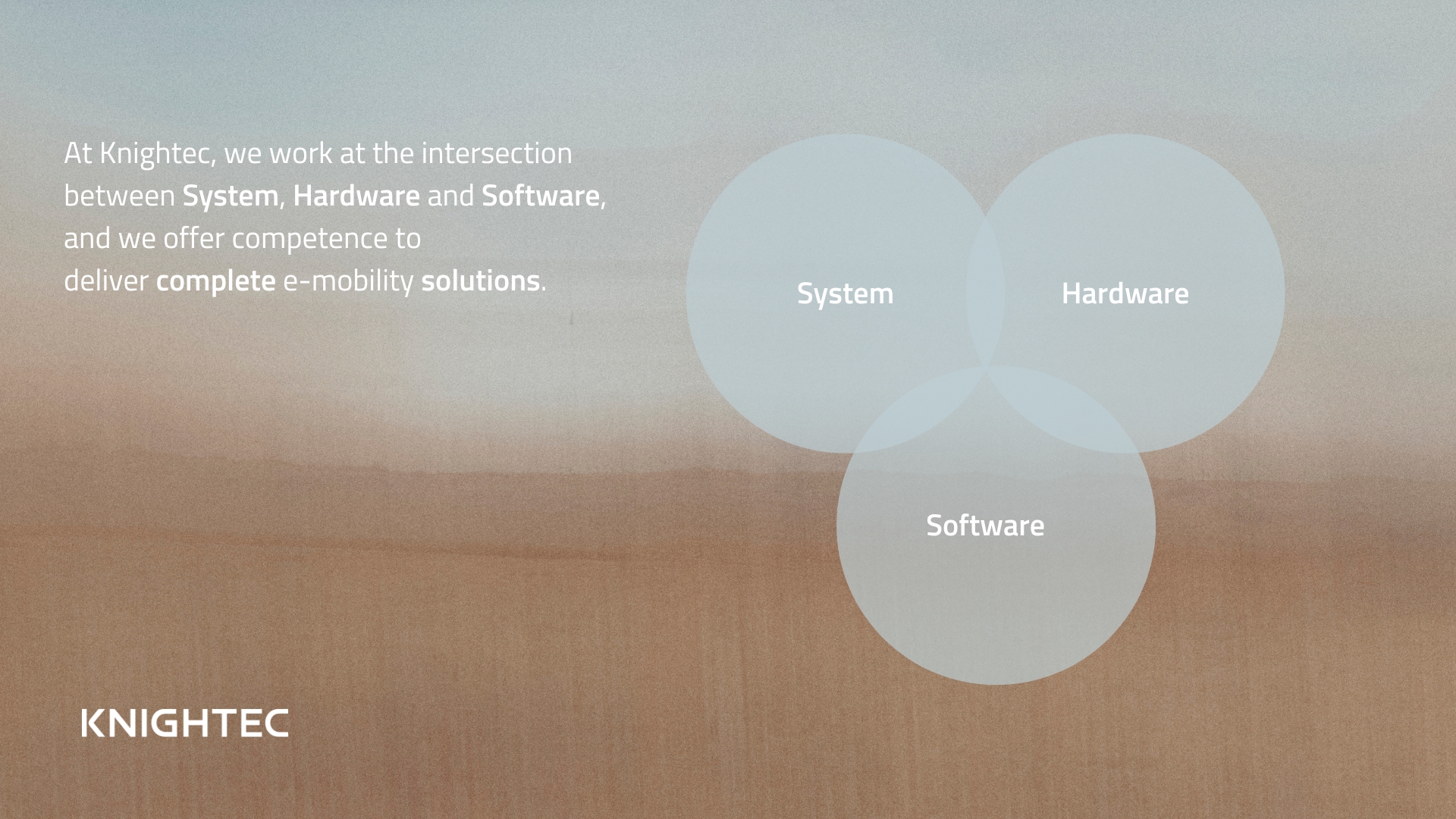 At Knightec, we work at the intersection between System, Hardware and Software, and we offer competence to deliver complete e-mobility solutions.

System

Hardware

Software

KNIGHTEC